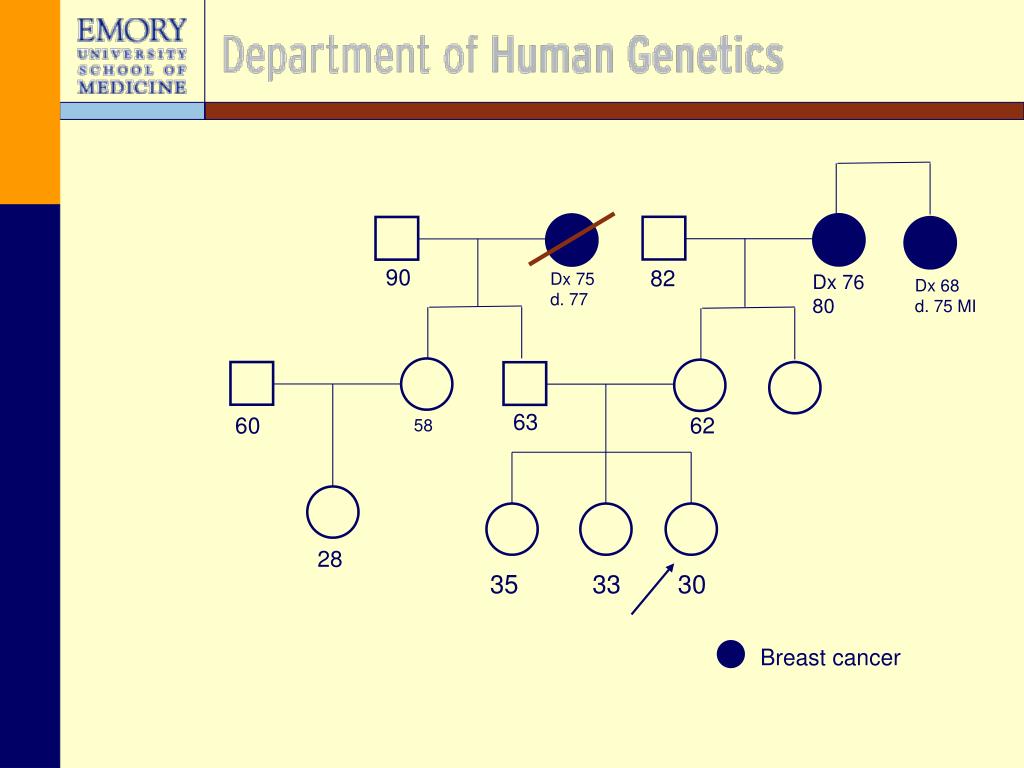 EMORY
UNIVERSITY
SCHOOL OF
MEDICINE

Department of Human Genetics

90

Dx 75
d. 77

82

Dx 76
80

Dx 68
d. 75 MI

60

58

63

62

28

35

33

30

Breast cancer